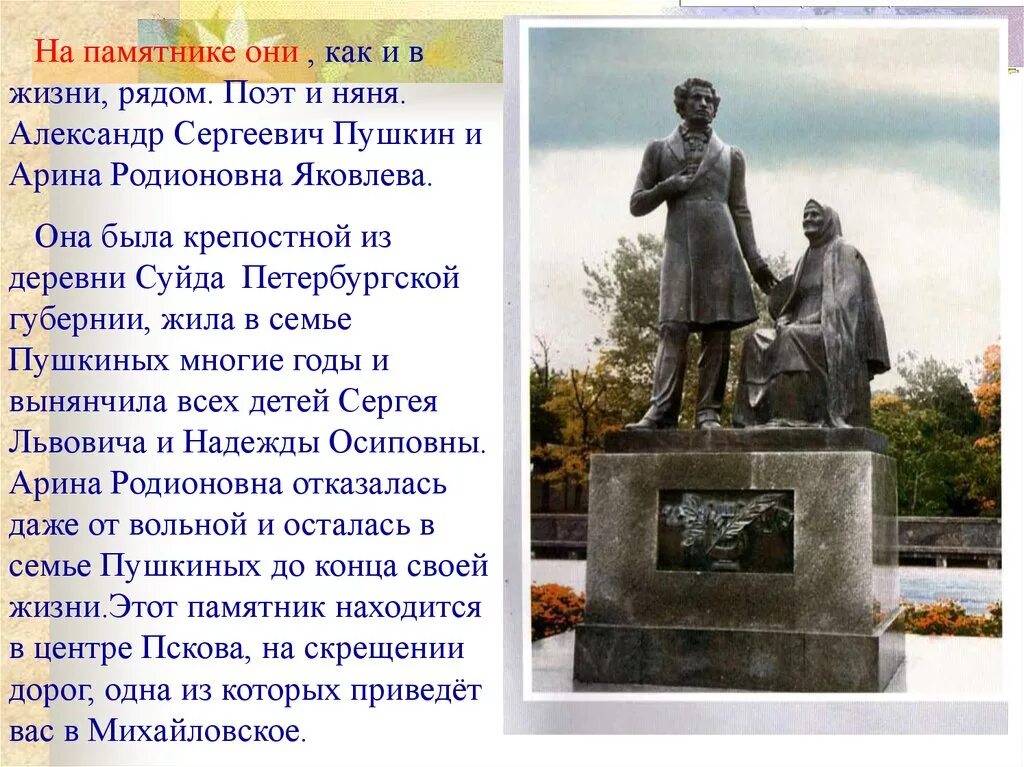 На памятнике они , как и в жизни, рядом. Поэт и няня. Александр Сергеевич Пушкин и Арина Родионовна Яковлева.

Она была крепостной из деревни Суйда Петербургской губернии, жила в семье Пушкиных многие годы и вынянчила всех детей Сергея Львовича и Надежды Осиповны. Арина Родионовна отказалась даже от вольной и осталась в семье Пушкиных до конца своей жизни.Этот памятник находится в центре Пскова, на скрещении дорог, одна из которых приведёт вас в Михайловское.